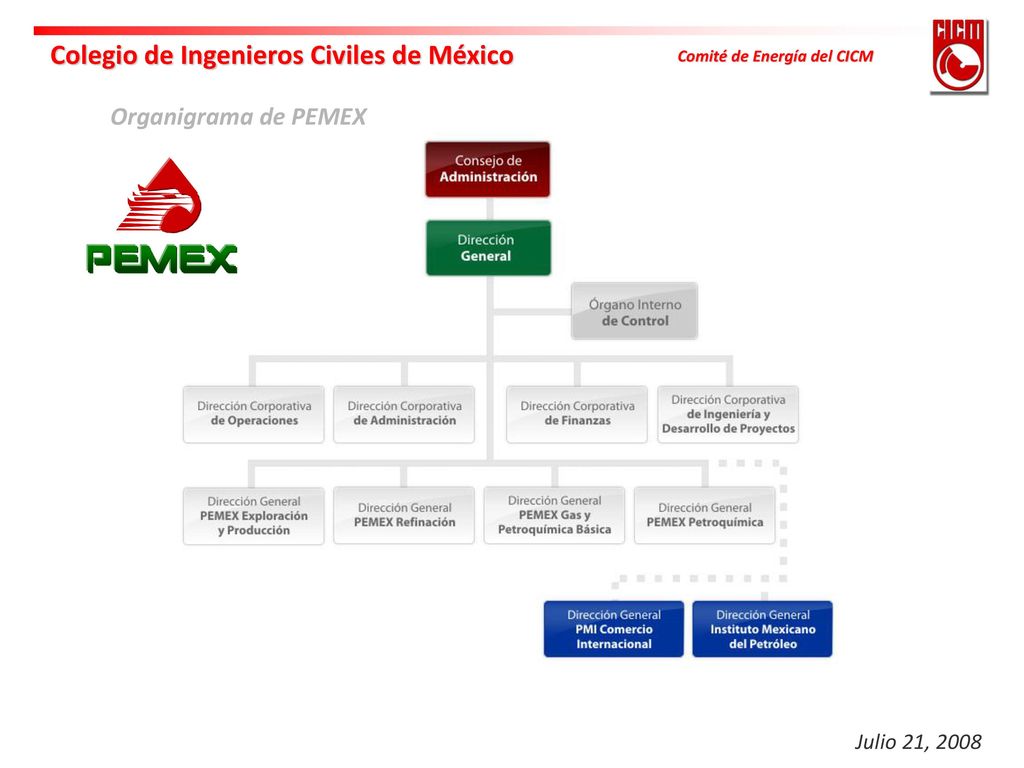 Colegio de Ingenieros Civiles de México

Comité de Energía del CICM

CICM

Organigrama de PEMEX

PEMEX

Consejo de Administración

Dirección General

Órgano Interno de Control

Dirección Corporativa de Operaciones

Dirección Corporativa de Administración

Dirección Corporativa de Finanzas

Dirección Corporativa de Ingeniería y Desarrollo de Proyectos

Dirección General PEMEX Exploración y Producción

Dirección General PEMEX Refinación

Dirección General PEMEX Gas y Petroquímica Básica

Dirección General PEMEX Petroquímica

Dirección General PMI Comercio Internacional

Dirección General Instituto Mexicano del Petróleo

Julio 21, 2008